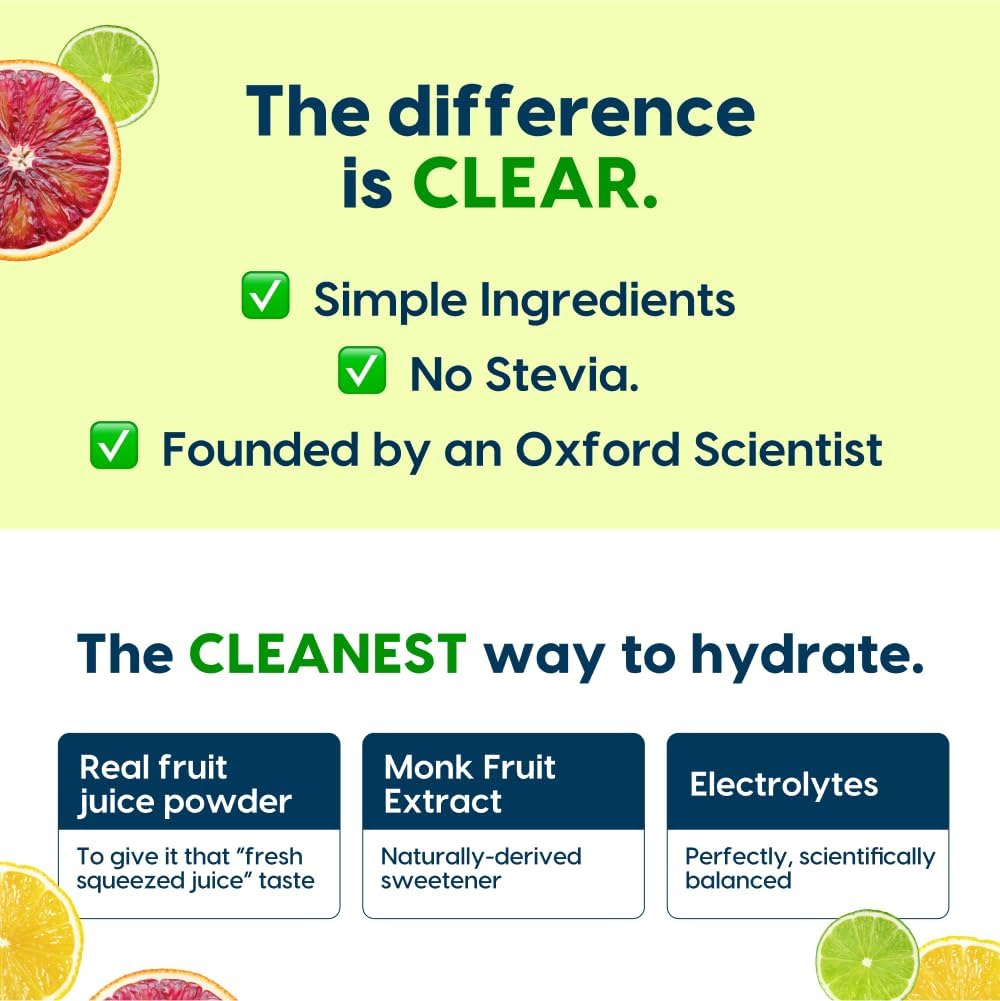 The difference is CLEAR.

✅ Simple Ingredients
✅ No Stevia.
✅ Founded by an Oxford Scientist

The CLEANEST way to hydrate.

Real fruit juice powder
To give it that "fresh squeezed juice" taste

Monk Fruit Extract
Naturally-derived sweetener

Electrolytes
Perfectly, scientifically balanced